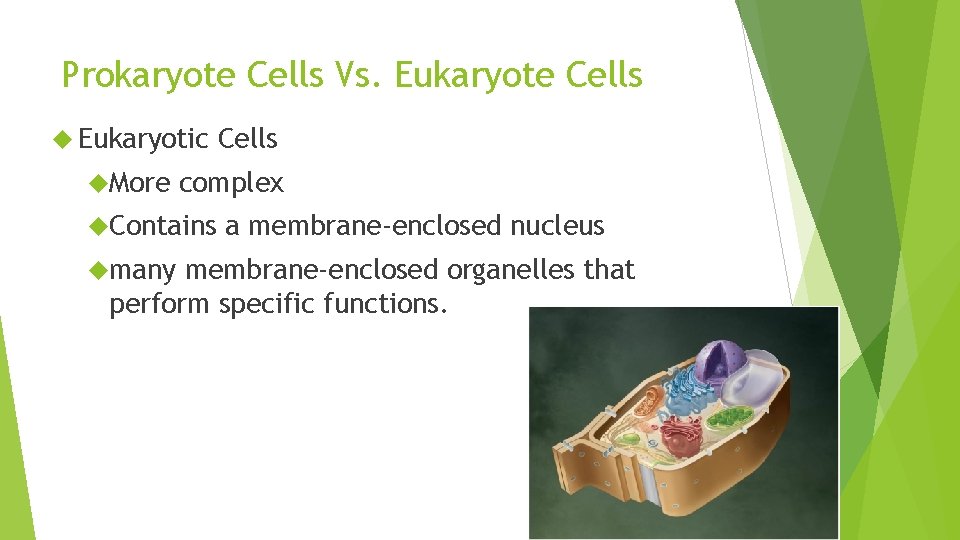 Prokaryote Cells Vs. Eukaryote Cells

Eukaryotic Cells

More complex

Contains a membrane-enclosed nucleus

many membrane-enclosed organelles that perform specific functions.